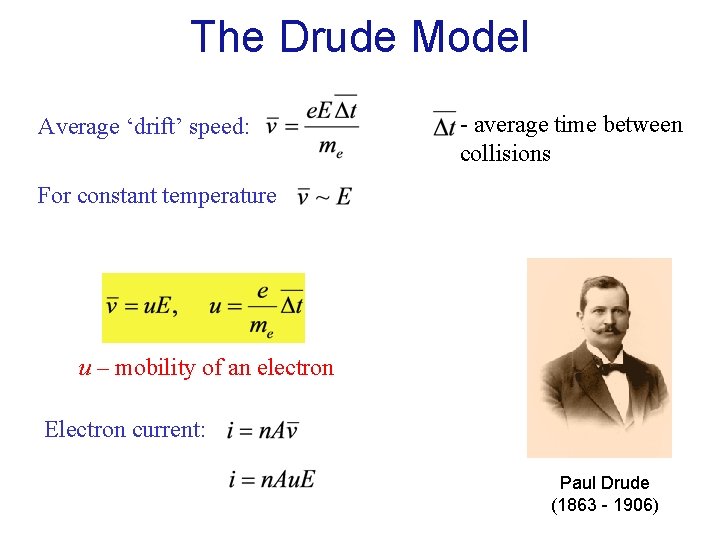 The Drude Model

Average ‘drift’ speed: $\bar{v} = \frac{eE\overline{\Delta t}}{m_e}$

$\overline{\Delta t}$ - average time between collisions

For constant temperature $\bar{v} \sim E$

$\bar{v} = uE, \quad u = \frac{e}{m_e}\overline{\Delta t}$

$u$ – mobility of an electron

Electron current: $i = nA\bar{v}$

$i = nAuE$

Paul Drude
(1863 - 1906)